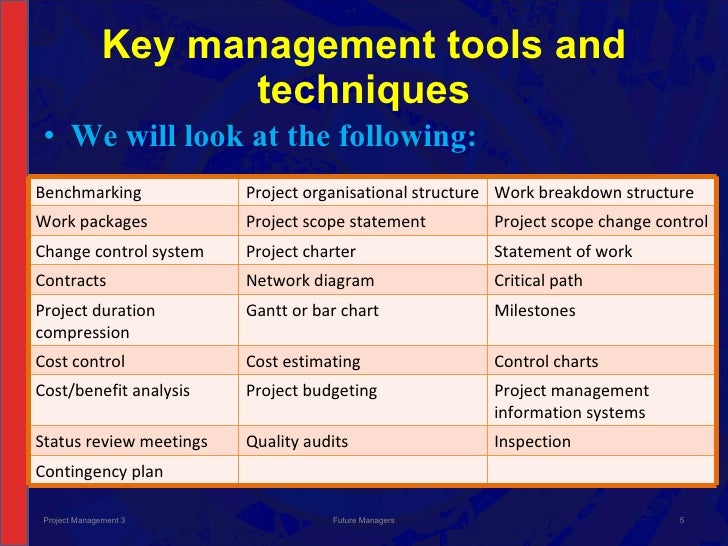 Key management tools and techniques

• We will look at the following:

| Benchmarking | Project organisational structure | Work breakdown structure |
|---|---|---|
| Work packages | Project scope statement | Project scope change control |
| Change control system | Project charter | Statement of work |
| Contracts | Network diagram | Critical path |
| Project duration compression | Gantt or bar chart | Milestones |
| Cost control | Cost estimating | Control charts |
| Cost/benefit analysis | Project budgeting | Project management information systems |
| Status review meetings | Quality audits | Inspection |
| Contingency plan | | |

Project Management 3

Future Managers

5